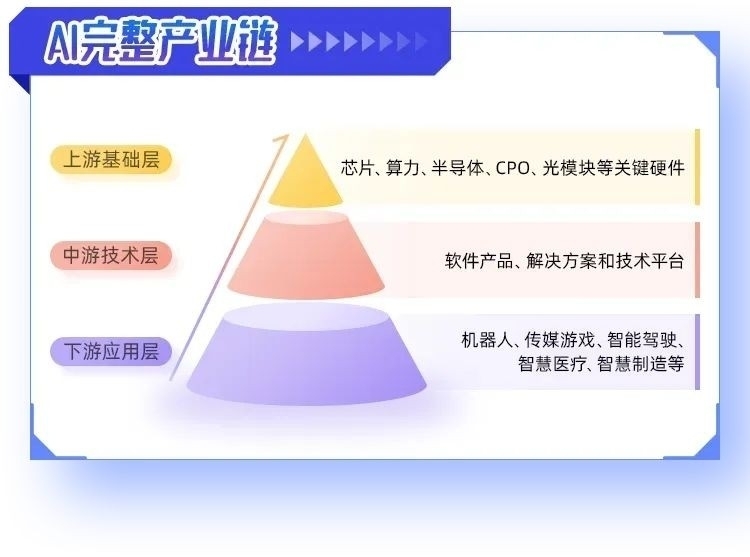 AI完整产业链

上游基础层
芯片、算力、半导体、CPO、光模块等关键硬件

中游技术层
软件产品、解决方案和技术平台

下游应用层
机器人、传媒游戏、智能驾驶、智慧医疗、智慧制造等